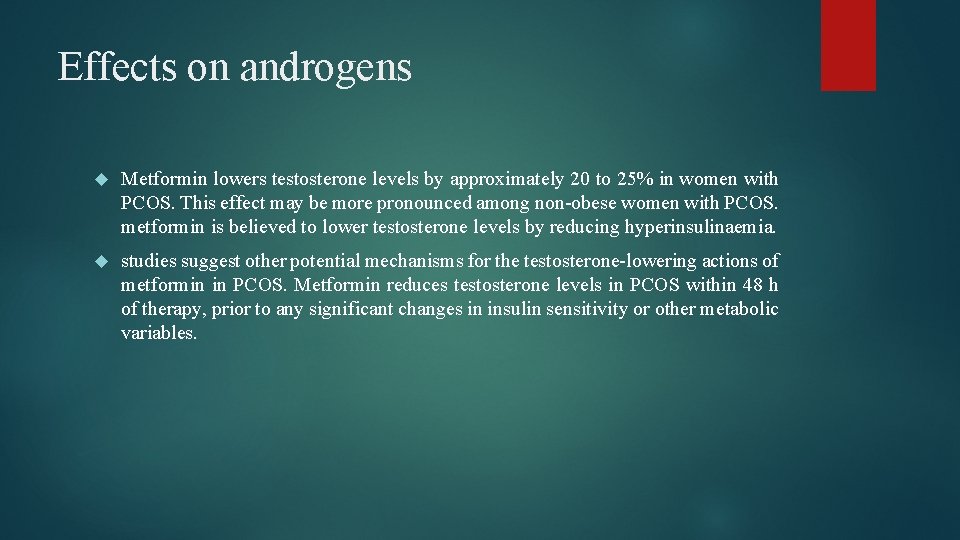 Effects on androgens

Metformin lowers testosterone levels by approximately 20 to 25% in women with PCOS. This effect may be more pronounced among non-obese women with PCOS. metformin is believed to lower testosterone levels by reducing hyperinsulinaemia.

studies suggest other potential mechanisms for the testosterone-lowering actions of metformin in PCOS. Metformin reduces testosterone levels in PCOS within 48 h of therapy, prior to any significant changes in insulin sensitivity or other metabolic variables.